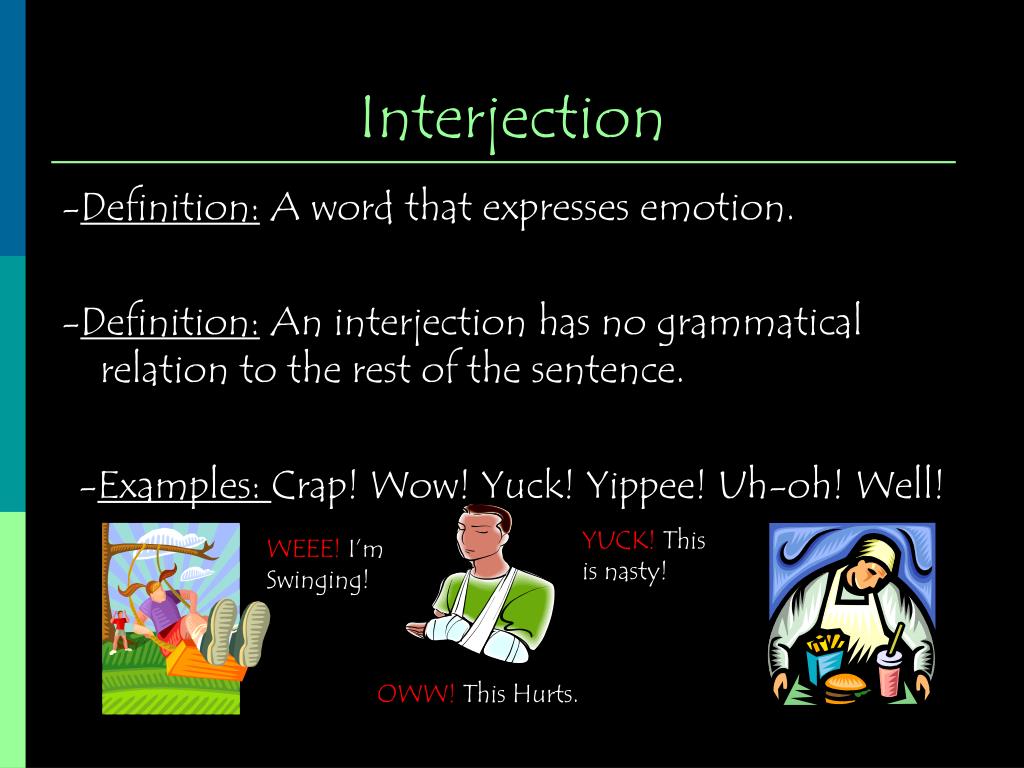 Interjection

-Definition: A word that expresses emotion.

-Definition: An interjection has no grammatical relation to the rest of the sentence.

-Examples: Crap! Wow! Yuck! Yippee! Uh-oh! Well!

WEEE! I'm Swinging!

YUCK! This is nasty!

OWW! This Hurts.